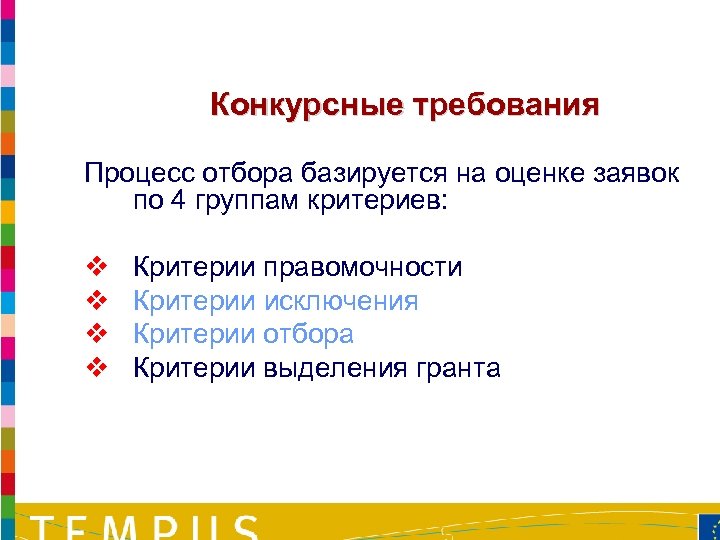 Конкурсные требования

Процесс отбора базируется на оценке заявок по 4 группам критериев:

❖ Критерии правомочности
❖ Критерии исключения
❖ Критерии отбора
❖ Критерии выделения гранта

TEMPUS